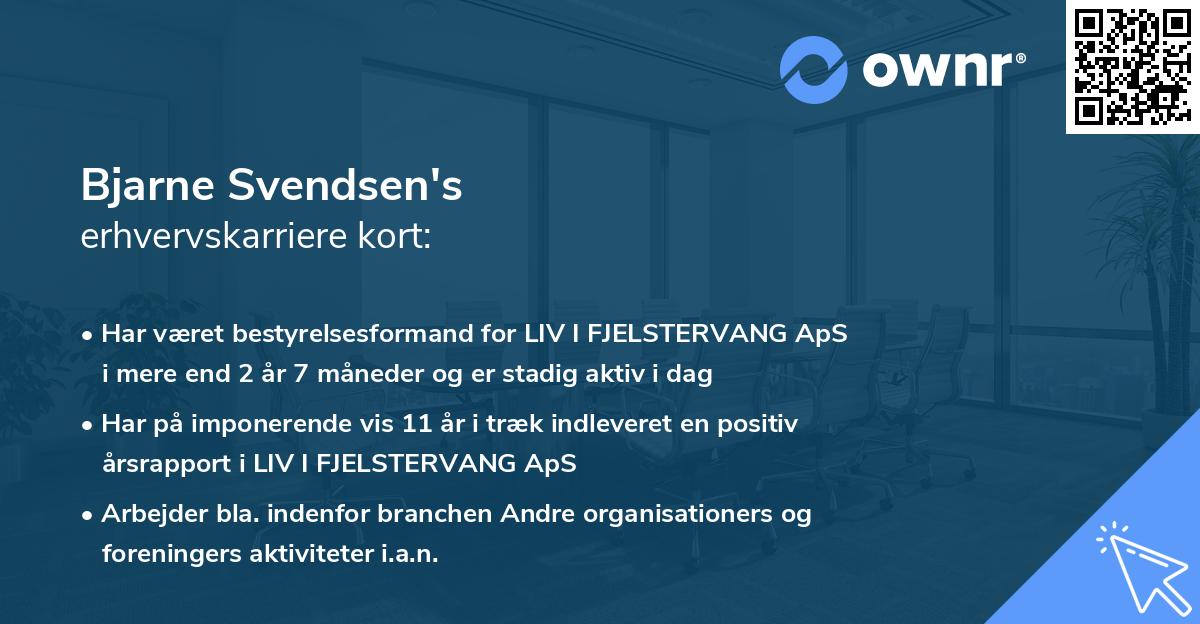 ownr®

Bjarne Svendsen's
erhvervskarriere kort:

• Har været bestyrelsesformand for LIV I FJELSTERVANG ApS i mere end 2 år 7 måneder og er stadig aktiv i dag

• Har på imponerende vis 11 år i træk indleveret en positiv årsrapport i LIV I FJELSTERVANG ApS

• Arbejder bla. indenfor branchen Andre organisationers og foreningers aktiviteter i.a.n.